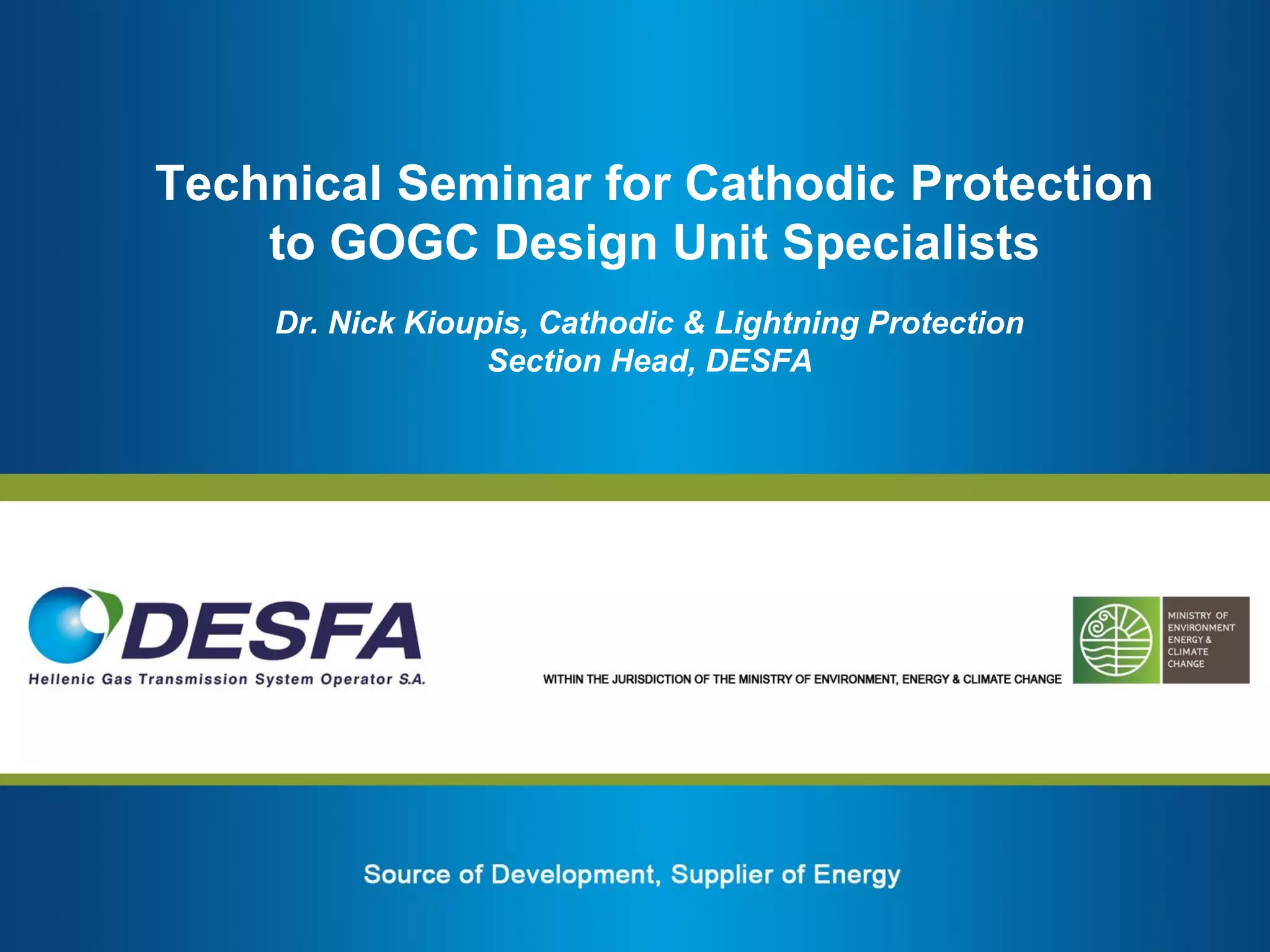 Technical Seminar for Cathodic Protection to GOGC Design Unit Specialists

Dr. Nick Kioupis, Cathodic & Lightning Protection Section Head, DESFA

DESFA
Hellenic Gas Transmission System Operator S.A.

WITHIN THE JURISDICTION OF THE MINISTRY OF ENVIRONMENT, ENERGY & CLIMATE CHANGE

MINISTRY OF ENVIRONMENT ENERGY & CLIMATE CHANGE

Source of Development, Supplier of Energy